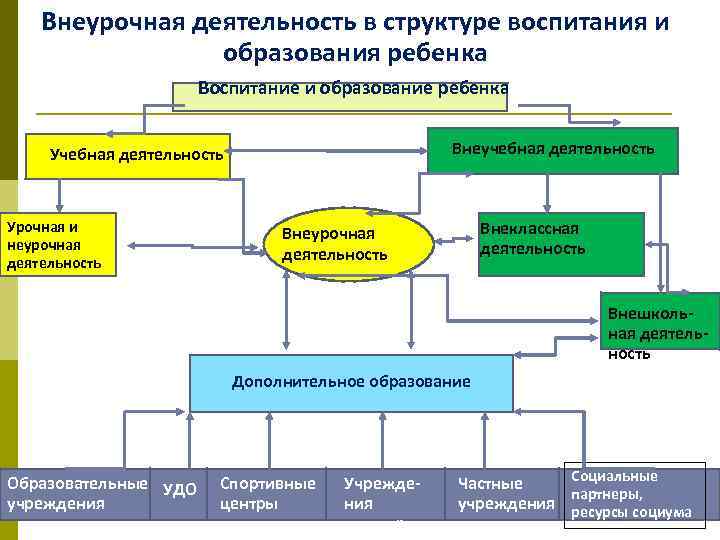 Внеурочная деятельность в структуре воспитания и образования ребенка

Воспитание и образование ребенка

Учебная деятельность

Внеучебная деятельность

Урочная и неурочная деятельность

Внеурочная деятельность

Внеклассная деятельность

Внешкольная деятельность

Дополнительное образование

Образовательные учреждения

УДО

Спортивные центры

Учреждения

Частные учреждения

Социальные партнеры, ресурсы социума